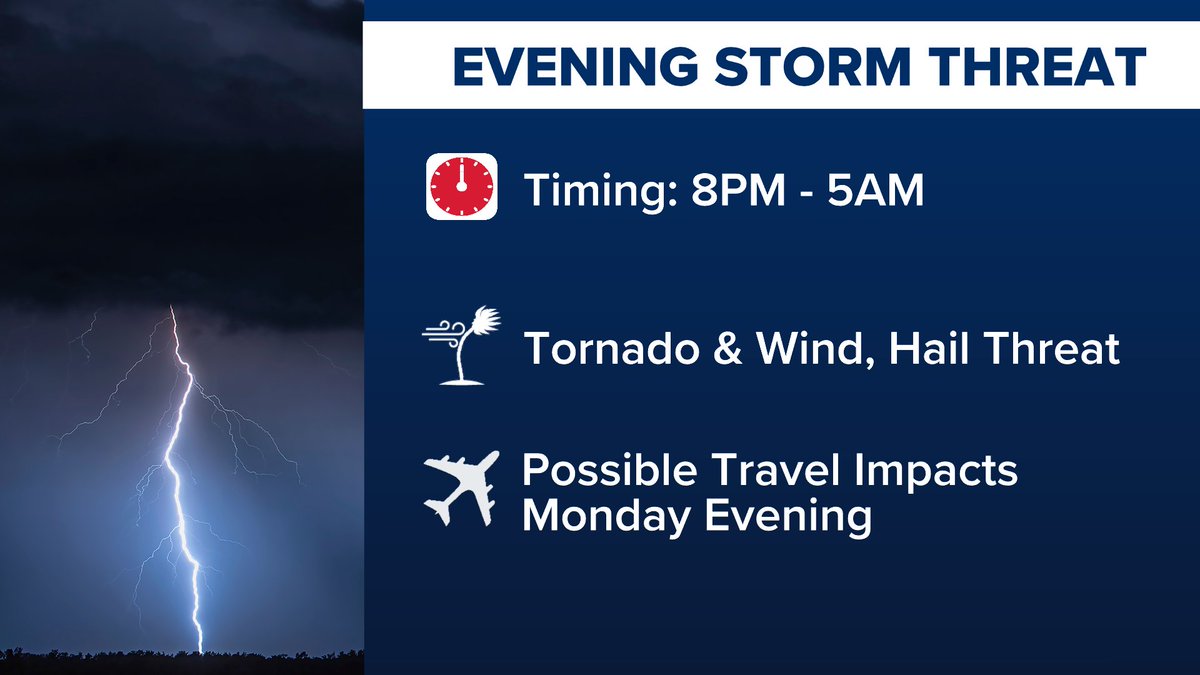 EVENING STORM THREAT

Timing: 8PM - 5AM

Tornado & Wind, Hail Threat

Possible Travel Impacts Monday Evening